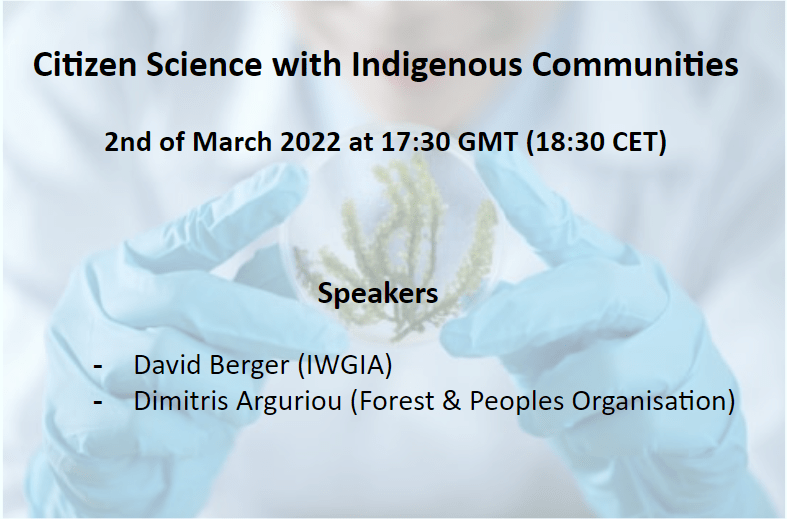 Citizen Science with Indigenous Communities

2nd of March 2022 at 17:30 GMT (18:30 CET)

Speakers

- David Berger (IWGIA)
- Dimitris Arguriou (Forest & Peoples Organisation)